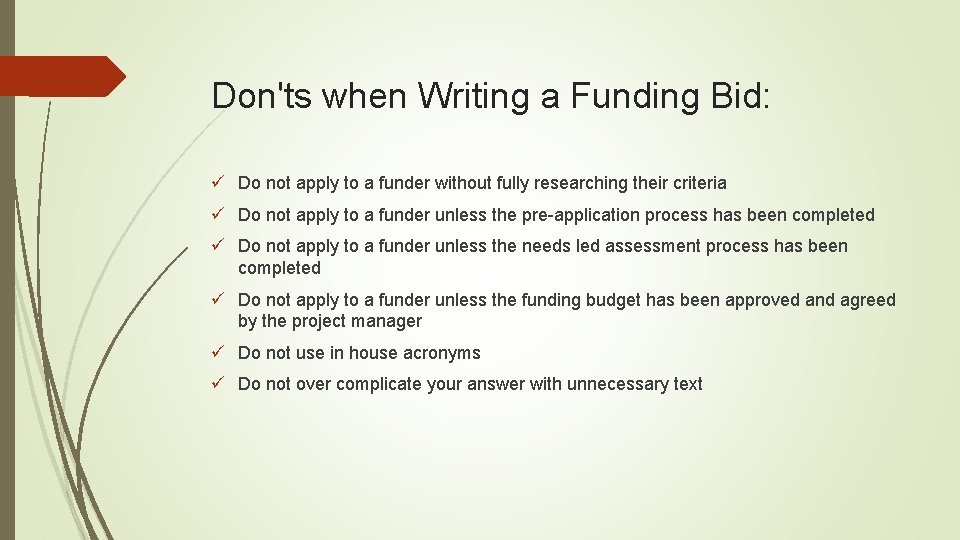 Don'ts when Writing a Funding Bid:

✓ Do not apply to a funder without fully researching their criteria

✓ Do not apply to a funder unless the pre-application process has been completed

✓ Do not apply to a funder unless the needs led assessment process has been completed

✓ Do not apply to a funder unless the funding budget has been approved and agreed by the project manager

✓ Do not use in house acronyms

✓ Do not over complicate your answer with unnecessary text